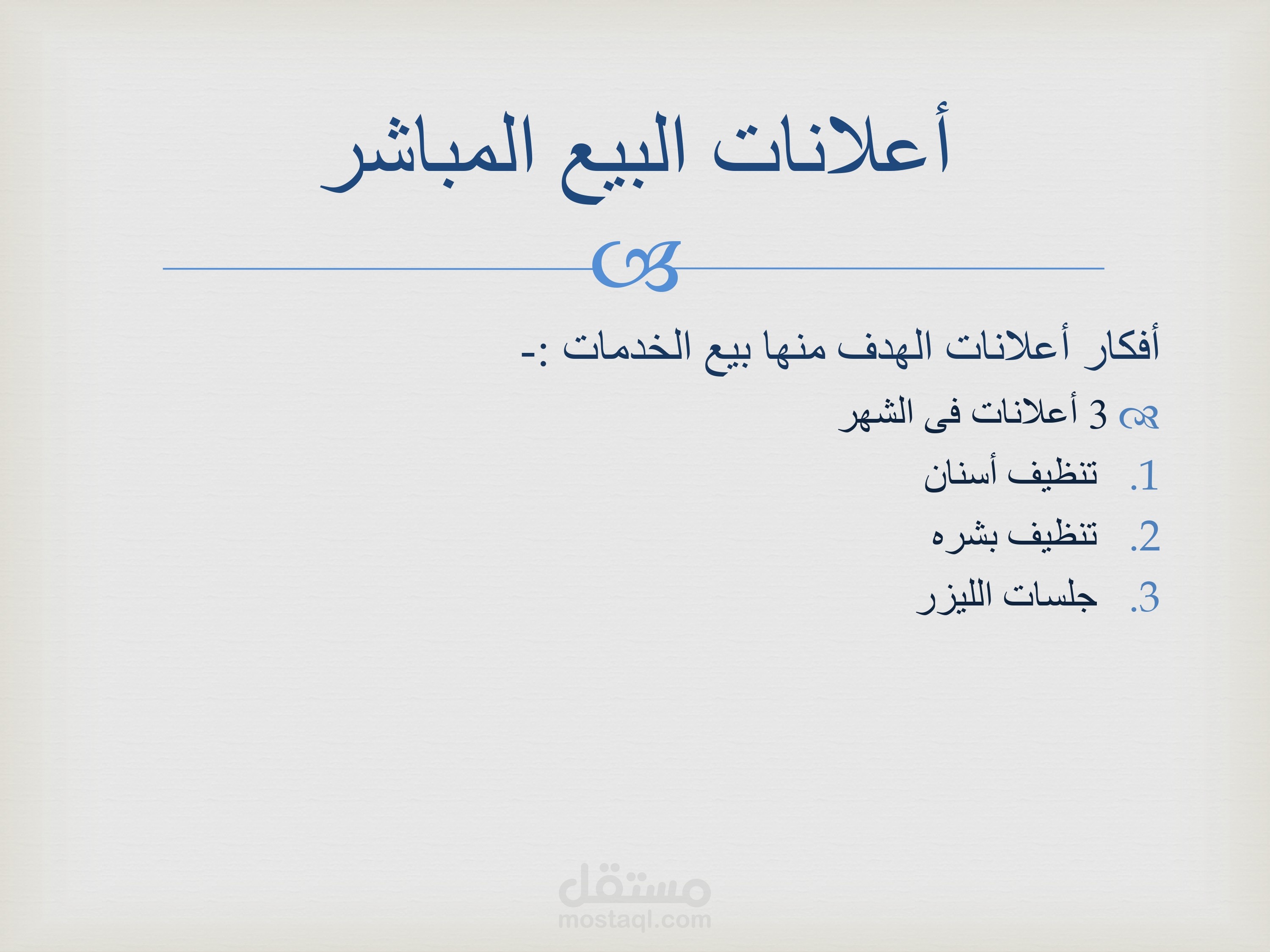 أعلانات البيع المباشر

أفكار أعلانات الهدف منها بيع الخدمات :-

3 أعلانات فى الشهر

1. تنظيف أسنان
2. تنظيف بشره
3. جلسات الليزر

مستقل
mostaql.com